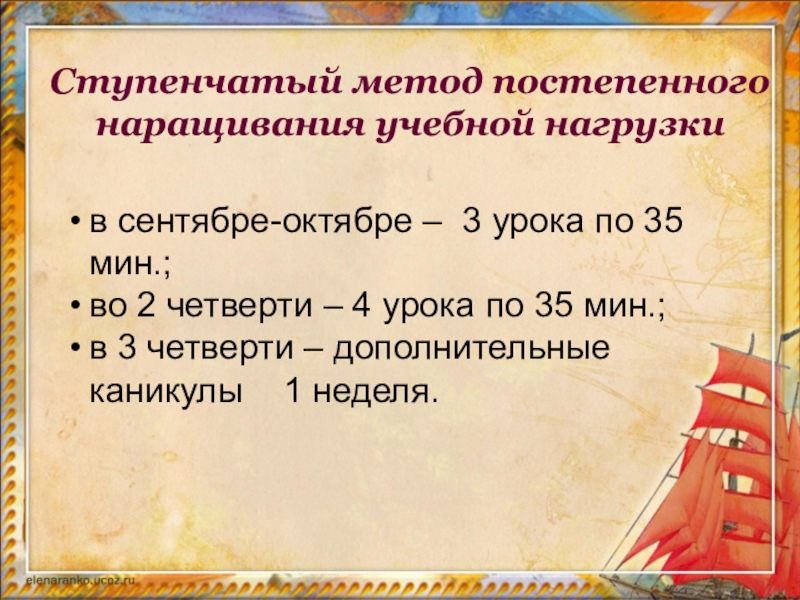 Ступенчатый метод постепенного наращивания учебной нагрузки

• в сентябре-октябре – 3 урока по 35 мин.;
• во 2 четверти – 4 урока по 35 мин.;
• в 3 четверти – дополнительные каникулы 1 неделя.

elenaranko.ucoz.ru